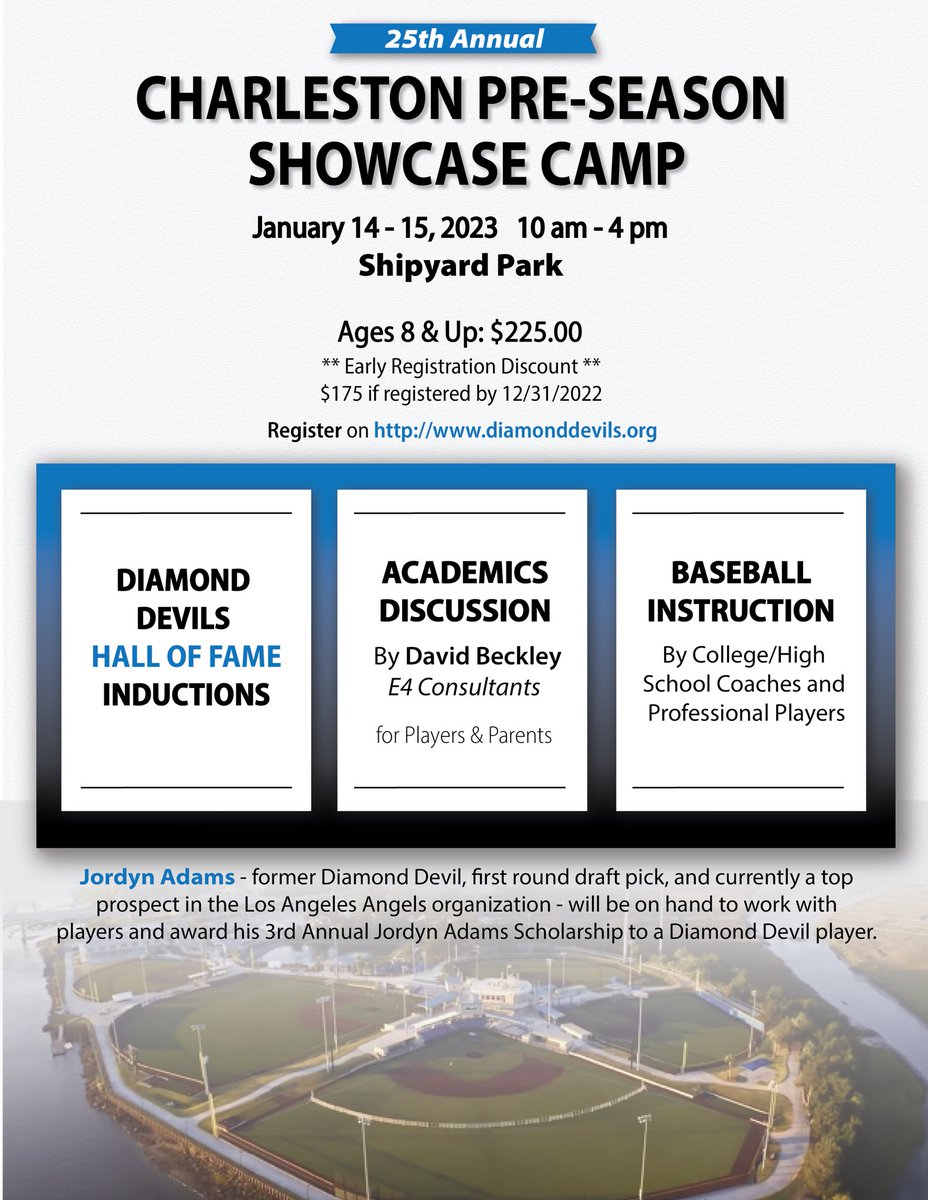 25th Annual

CHARLESTON PRE-SEASON SHOWCASE CAMP

January 14 - 15, 2023 10 am - 4 pm
Shipyard Park

Ages 8 & Up: $225.00
** Early Registration Discount **
$175 if registered by 12/31/2022

Register on http://www.diamonddevils.org

DIAMOND DEVILS HALL OF FAME INDUCTIONS

ACADEMICS DISCUSSION
By David Beckley
E4 Consultants
for Players & Parents

BASEBALL INSTRUCTION
By College/High School Coaches and Professional Players

Jordyn Adams - former Diamond Devil, first round draft pick, and currently a top prospect in the Los Angeles Angels organization - will be on hand to work with players and award his 3rd Annual Jordyn Adams Scholarship to a Diamond Devil player.